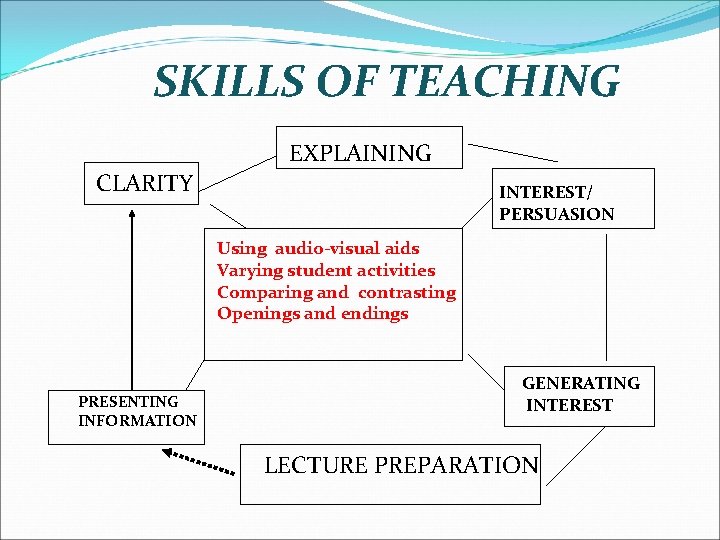 SKILLS OF TEACHING

EXPLAINING

CLARITY

INTEREST/
PERSUASION

Using audio-visual aids
Varying student activities
Comparing and contrasting
Openings and endings

GENERATING
INTEREST

PRESENTING
INFORMATION

LECTURE PREPARATION